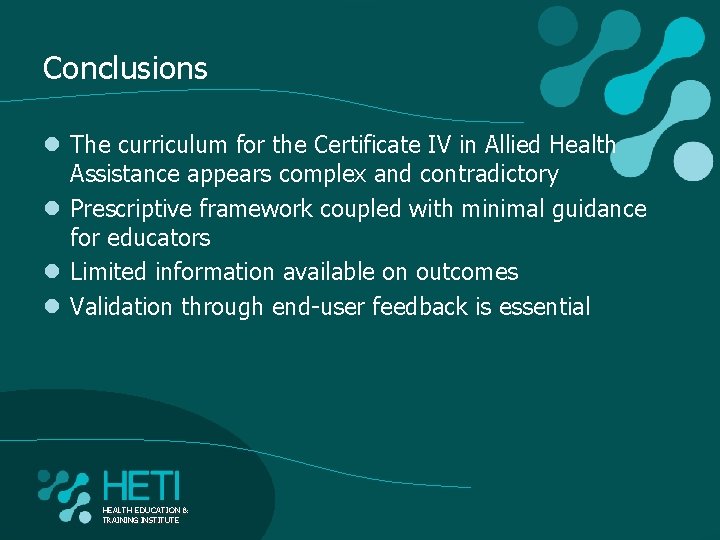 Conclusions

- The curriculum for the Certificate IV in Allied Health Assistance appears complex and contradictory
- Prescriptive framework coupled with minimal guidance for educators
- Limited information available on outcomes
- Validation through end-user feedback is essential

HETI
HEALTH EDUCATION & TRAINING INSTITUTE